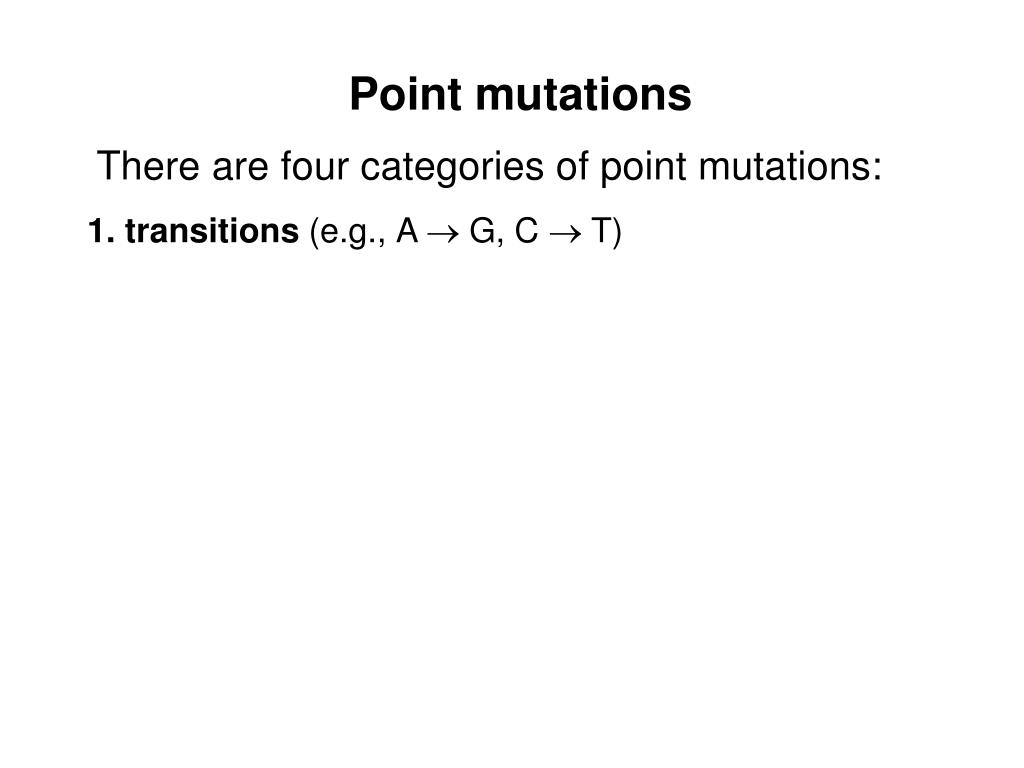 Point mutations

There are four categories of point mutations:

1. transitions (e.g., A $\rightarrow$ G, C $\rightarrow$ T)